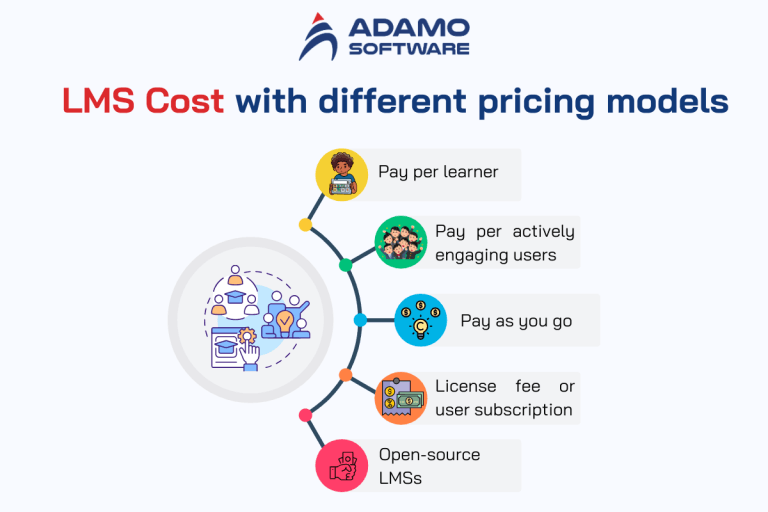 ADAMO SOFTWARE

LMS Cost with different pricing models

Pay per learner

Pay per actively engaging users

Pay as you go

License fee or user subscription

Open-source LMSs